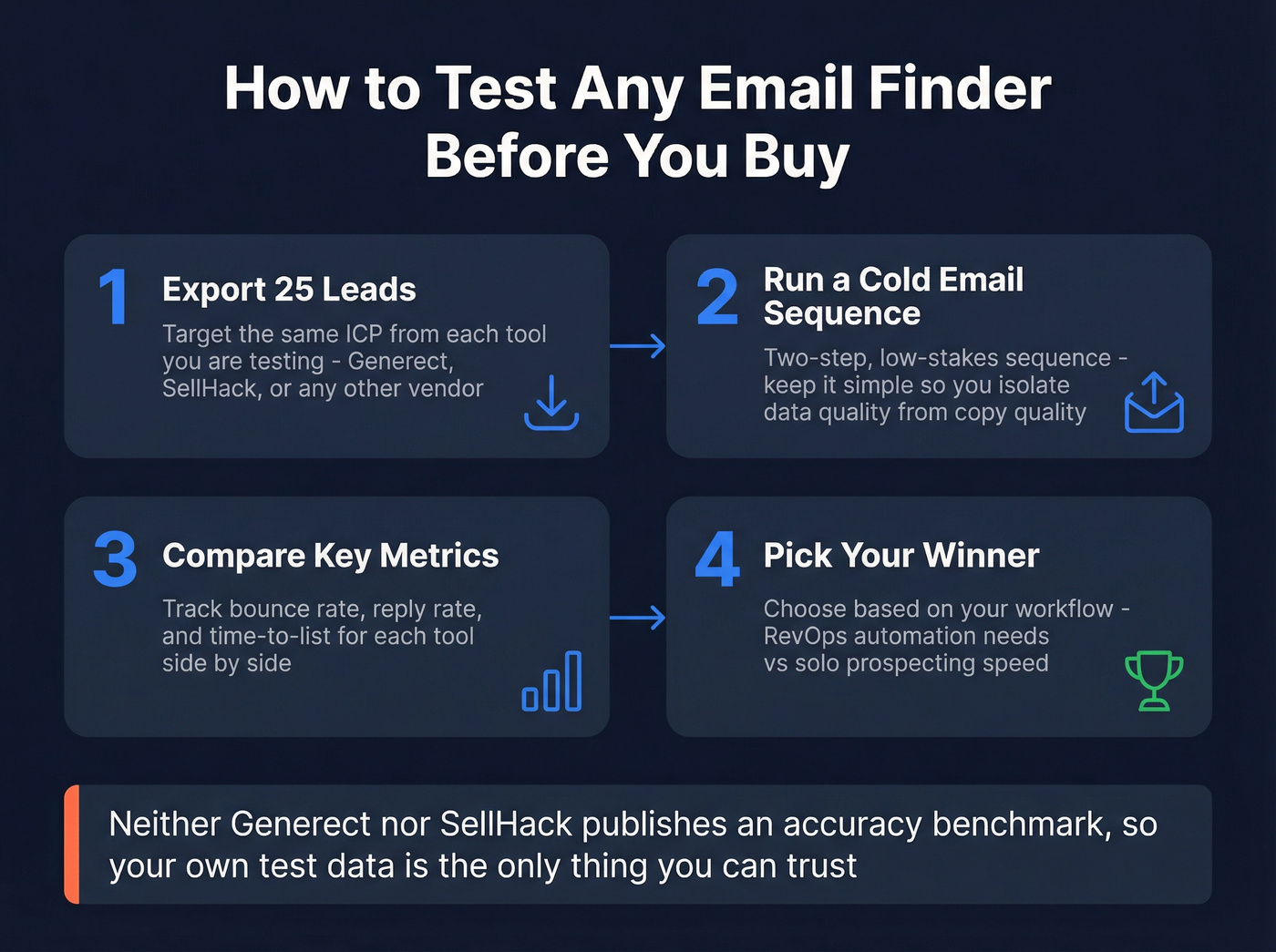 How to Test Any Email Finder Before You Buy

1 Export 25 Leads

Target the same ICP from each tool you are testing - Generect, SellHack, or any other vendor

2 Run a Cold Email Sequence

Two-step, low-stakes sequence - keep it simple so you isolate data quality from copy quality

3 Compare Key Metrics

Track bounce rate, reply rate, and time-to-list for each tool side by side

4 Pick Your Winner

Choose based on your workflow - RevOps automation needs vs solo prospecting speed

Neither Generect nor SellHack publishes an accuracy benchmark, so your own test data is the only thing you can trust